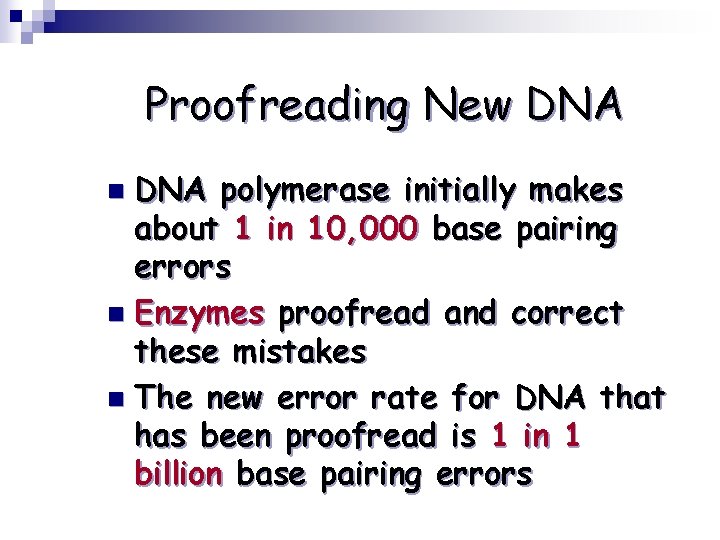 Proofreading New DNA

- DNA polymerase initially makes about 1 in 10,000 base pairing errors
- Enzymes proofread and correct these mistakes
- The new error rate for DNA that has been proofread is 1 in 1 billion base pairing errors